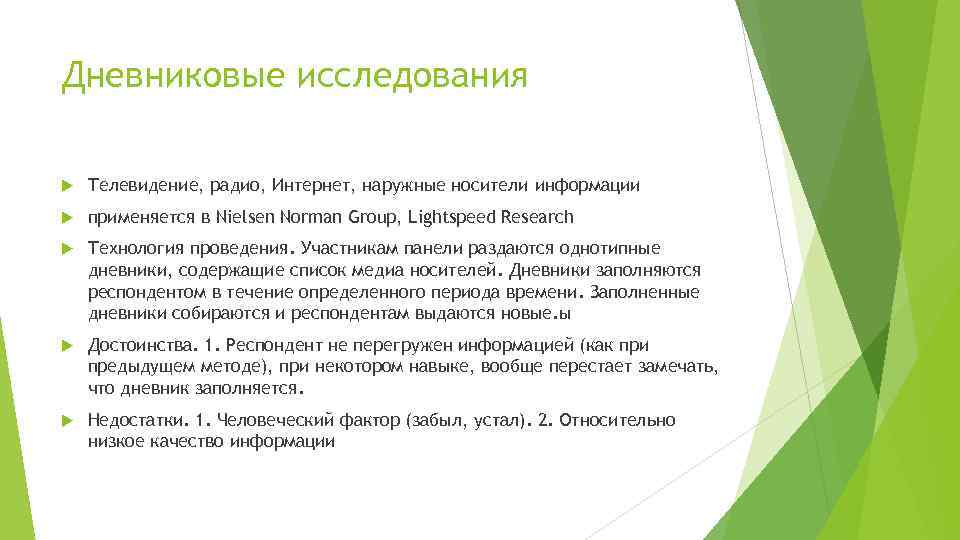 Дневниковые исследования

Телевидение, радио, Интернет, наружные носители информации

применяется в Nielsen Norman Group, Lightspeed Research

Технология проведения. Участникам панели раздаются однотипные дневники, содержащие список медиа носителей. Дневники заполняются респондентом в течение определенного периода времени. Заполненные дневники собираются и респондентам выдаются новые.ы

Достоинства. 1. Респондент не перегружен информацией (как при предыдущем методе), при некотором навыке, вообще перестает замечать, что дневник заполняется.

Недостатки. 1. Человеческий фактор (забыл, устал). 2. Относительно низкое качество информации